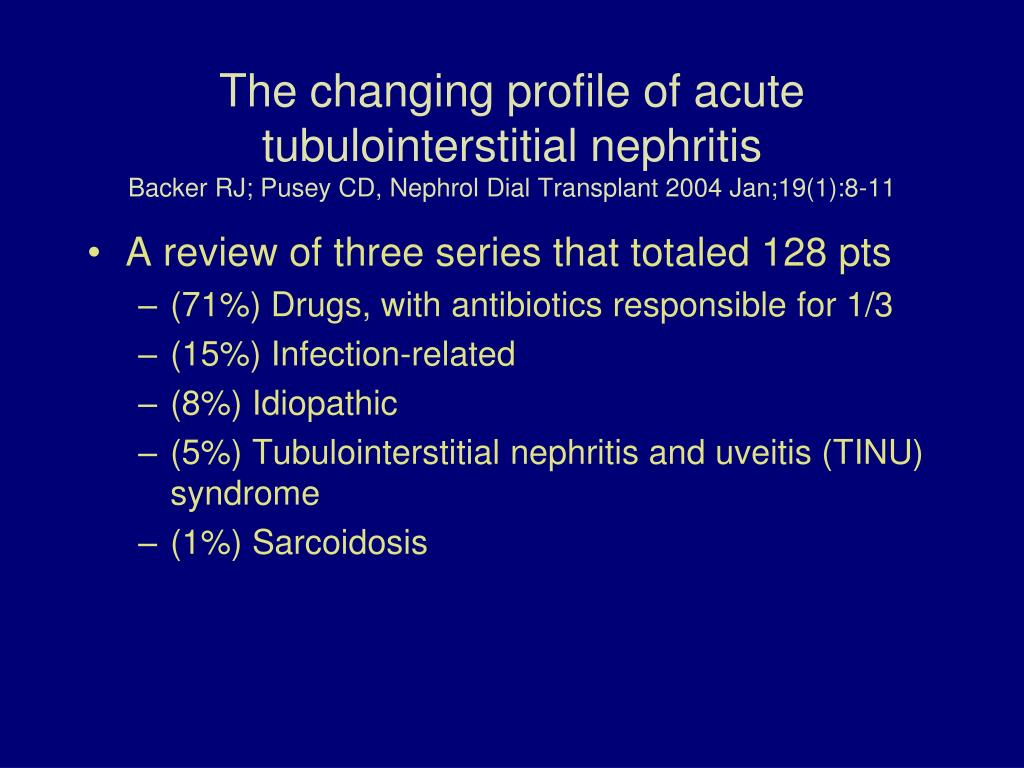 The changing profile of acute tubulointerstitial nephritis
Backer RJ; Pusey CD, Nephrol Dial Transplant 2004 Jan;19(1):8-11

• A review of three series that totaled 128 pts
– (71%) Drugs, with antibiotics responsible for 1/3
– (15%) Infection-related
– (8%) Idiopathic
– (5%) Tubulointerstitial nephritis and uveitis (TINU) syndrome
– (1%) Sarcoidosis